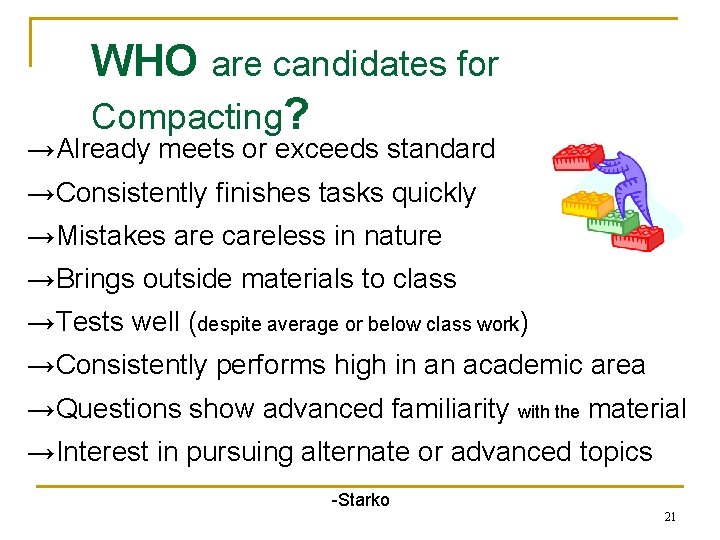 WHO are candidates for Compacting?

→Already meets or exceeds standard
→Consistently finishes tasks quickly
→Mistakes are careless in nature
→Brings outside materials to class
→Tests well (despite average or below class work)
→Consistently performs high in an academic area
→Questions show advanced familiarity with the material
→Interest in pursuing alternate or advanced topics

-Starko

21